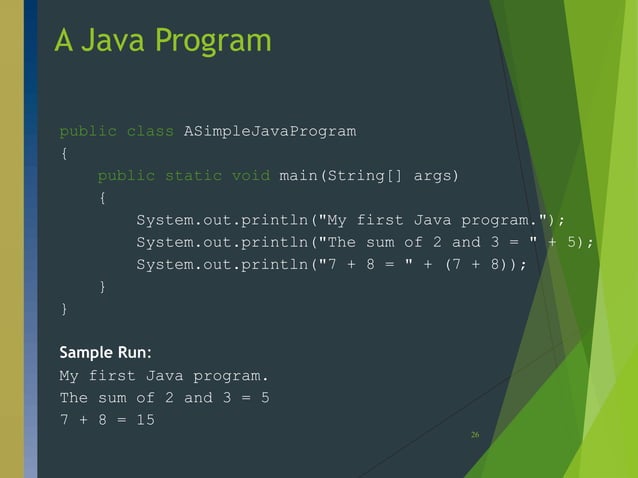 A Java Program

public class ASimpleJavaProgram
{
    public static void main(String[] args)
    {
        System.out.println("My first Java program.");
        System.out.println("The sum of 2 and 3 = " + 5);
        System.out.println("7 + 8 = " + (7 + 8));
    }
}

Sample Run:
My first Java program.
The sum of 2 and 3 = 5
7 + 8 = 15

26